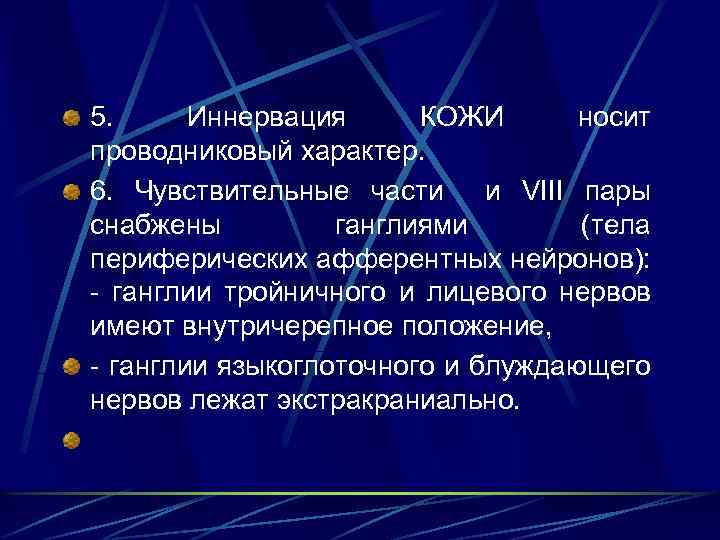 5. Иннервация КОЖИ носит проводниковый характер.

6. Чувствительные части и VIII пары снабжены ганглиями (тела периферических афферентных нейронов):
- ганглии тройничного и лицевого нервов имеют внутричерепное положение,

- ганглии языкоглоточного и блуждающего нервов лежат экстракраниально.